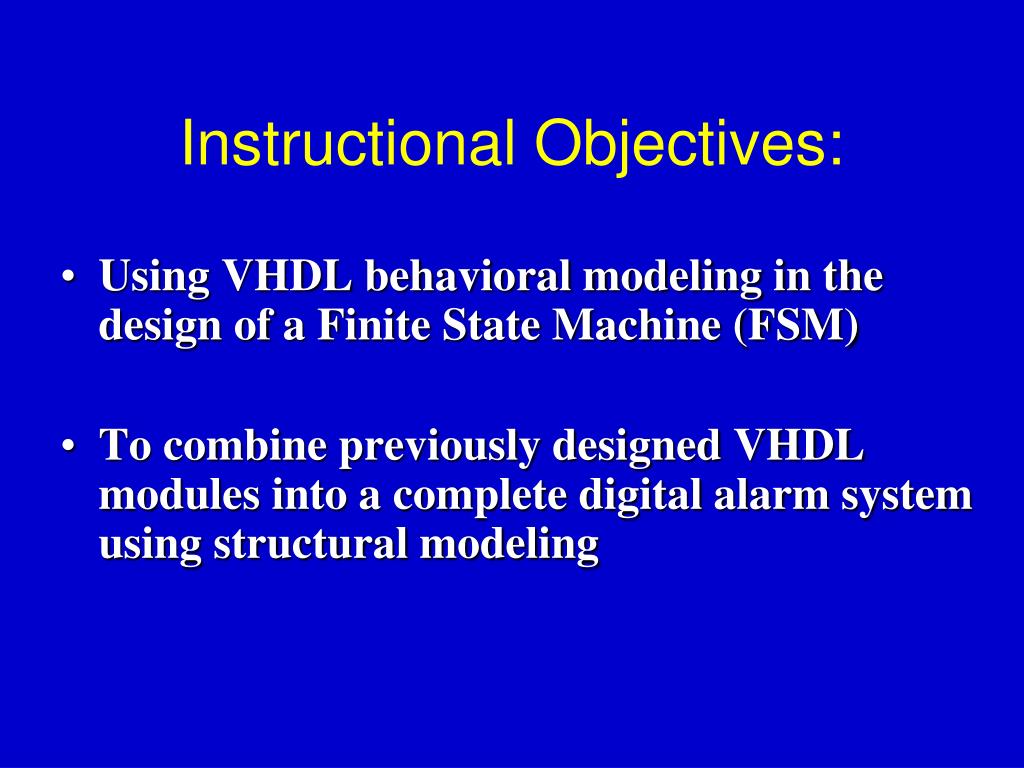 Instructional Objectives:

• Using VHDL behavioral modeling in the design of a Finite State Machine (FSM)

• To combine previously designed VHDL modules into a complete digital alarm system using structural modeling